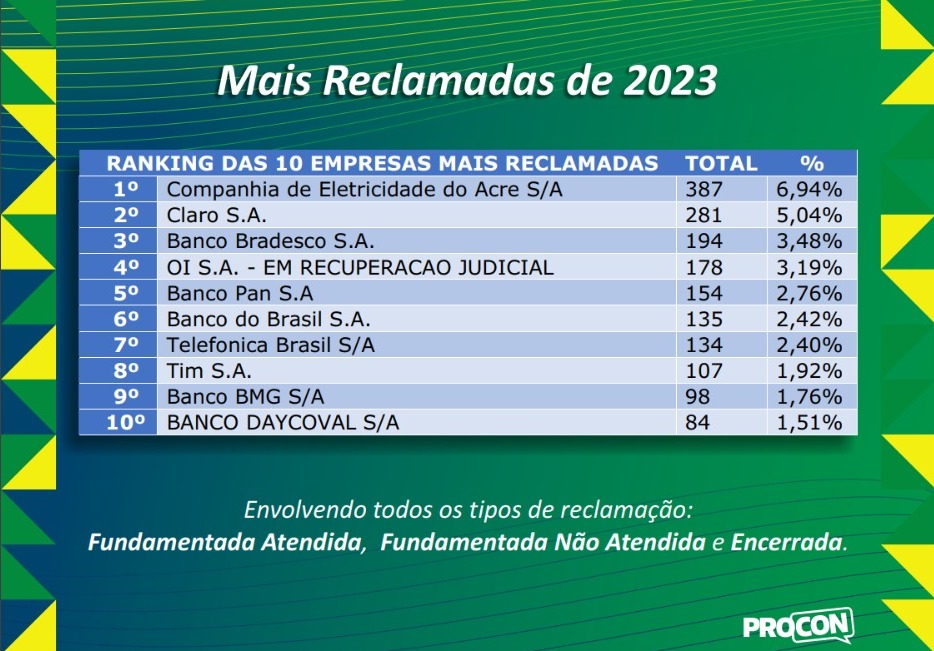 Mais Reclamadas de 2023

| RANKING DAS 10 EMPRESAS MAIS RECLAMADAS | | TOTAL | % |
|---|---|---|---|
| 1º | Companhia de Eletricidade do Acre S/A | 387 | 6,94% |
| 2º | Claro S.A. | 281 | 5,04% |
| 3º | Banco Bradesco S.A. | 194 | 3,48% |
| 4º | OI S.A. - EM RECUPERACAO JUDICIAL | 178 | 3,19% |
| 5º | Banco Pan S.A | 154 | 2,76% |
| 6º | Banco do Brasil S.A. | 135 | 2,42% |
| 7º | Telefonica Brasil S/A | 134 | 2,40% |
| 8º | Tim S.A. | 107 | 1,92% |
| 9º | Banco BMG S/A | 98 | 1,76% |
| 10º | BANCO DAYCOVAL S/A | 84 | 1,51% |

Envolvendo todos os tipos de reclamação:
Fundamentada Atendida, Fundamentada Não Atendida e Encerrada.

PROCON